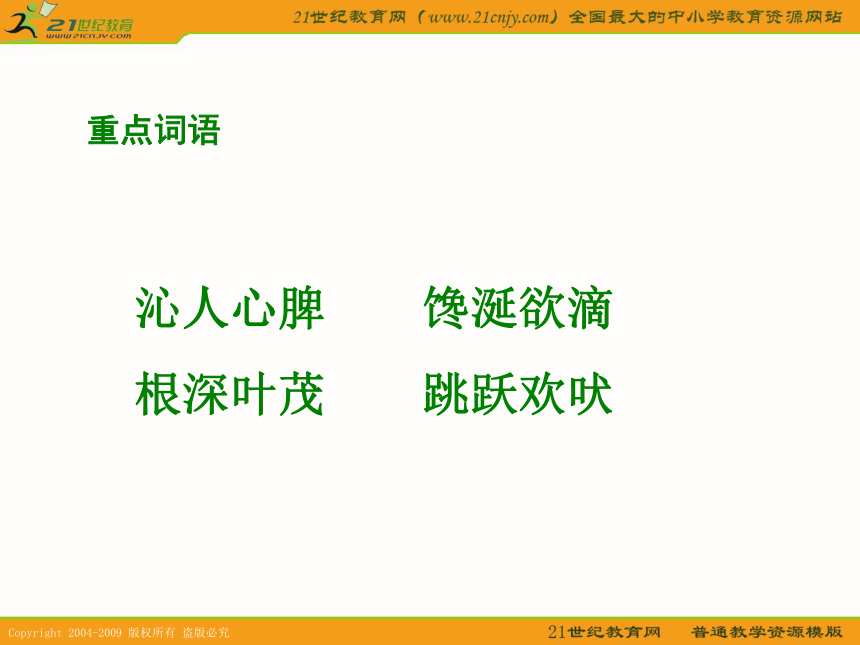 21世纪教育
www.21cnjy.com

21世纪教育网（www.21cnjy.com）全国最大的中小学教育资源网站

重点词语

沁人心脾　　馋涎欲滴

根深叶茂　　跳跃欢吠

Copyright 2004-2009 版权所有 盗版必究

21世纪教育网　普通教学资源模版